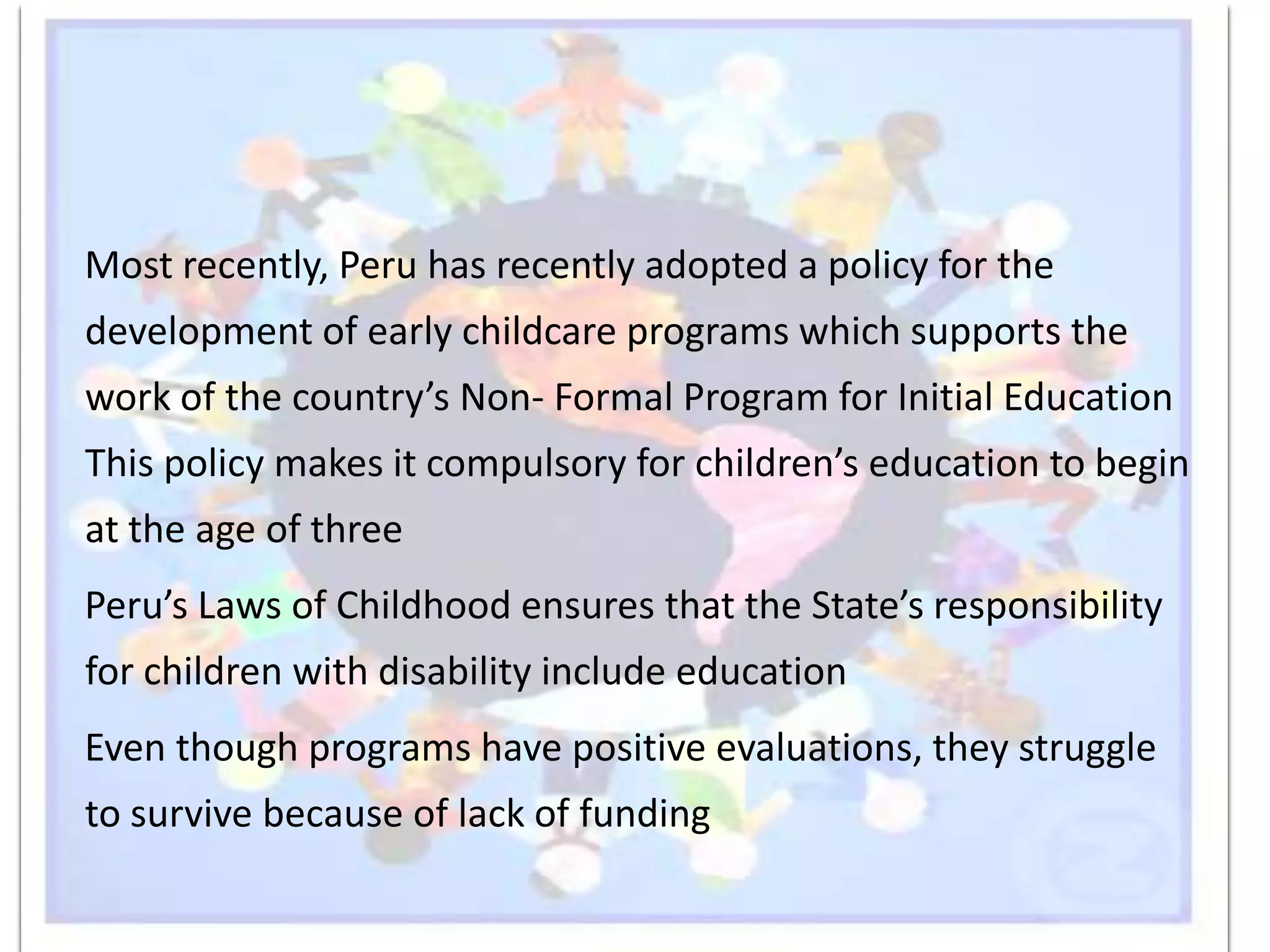 Most recently, Peru has recently adopted a policy for the development of early childcare programs which supports the work of the country’s Non- Formal Program for Initial Education

This policy makes it compulsory for children’s education to begin at the age of three

Peru’s Laws of Childhood ensures that the State’s responsibility for children with disability include education

Even though programs have positive evaluations, they struggle to survive because of lack of funding